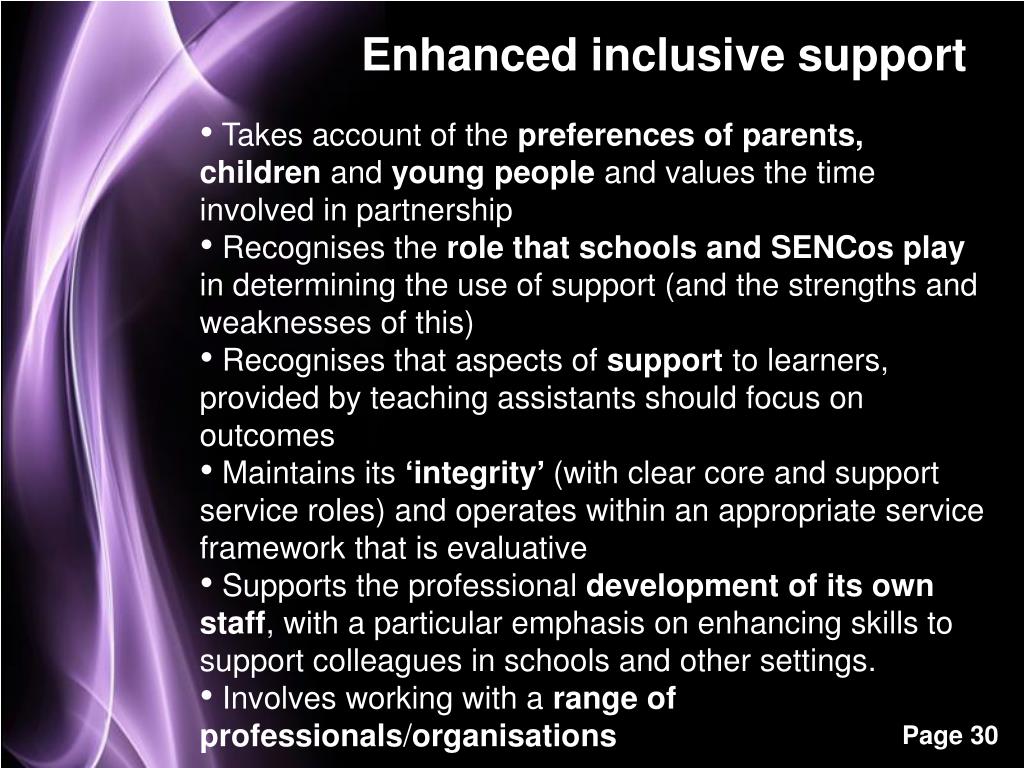 Enhanced inclusive support

• Takes account of the preferences of parents, children and young people and values the time involved in partnership

• Recognises the role that schools and SENCos play in determining the use of support (and the strengths and weaknesses of this)

• Recognises that aspects of support to learners, provided by teaching assistants should focus on outcomes

• Maintains its ‘integrity’ (with clear core and support service roles) and operates within an appropriate service framework that is evaluative

• Supports the professional development of its own staff, with a particular emphasis on enhancing skills to support colleagues in schools and other settings.

• Involves working with a range of professionals/organisations

Page 30